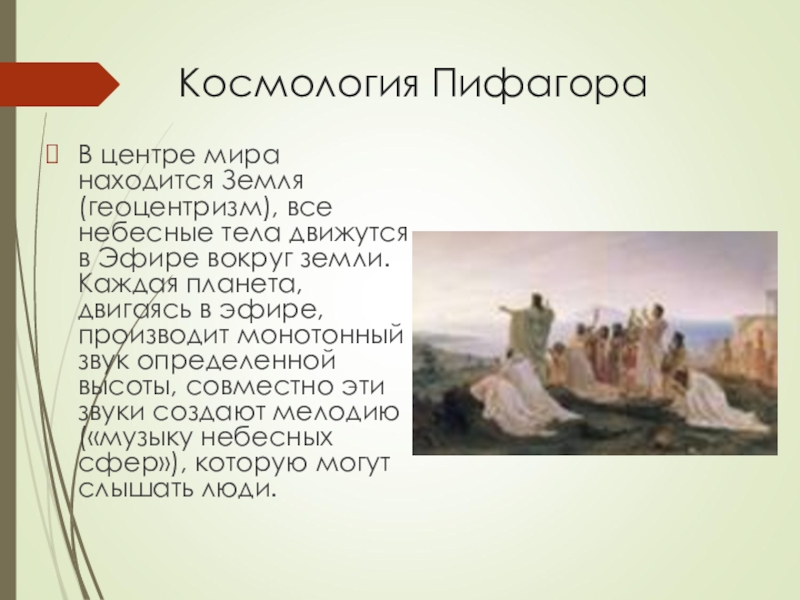 Космология Пифагора

В центре мира находится Земля (геоцентризм), все небесные тела движутся в Эфире вокруг земли. Каждая планета, двигаясь в эфире, производит монотонный звук определенной высоты, совместно эти звуки создают мелодию («музыку небесных сфер»), которую могут слышать люди.